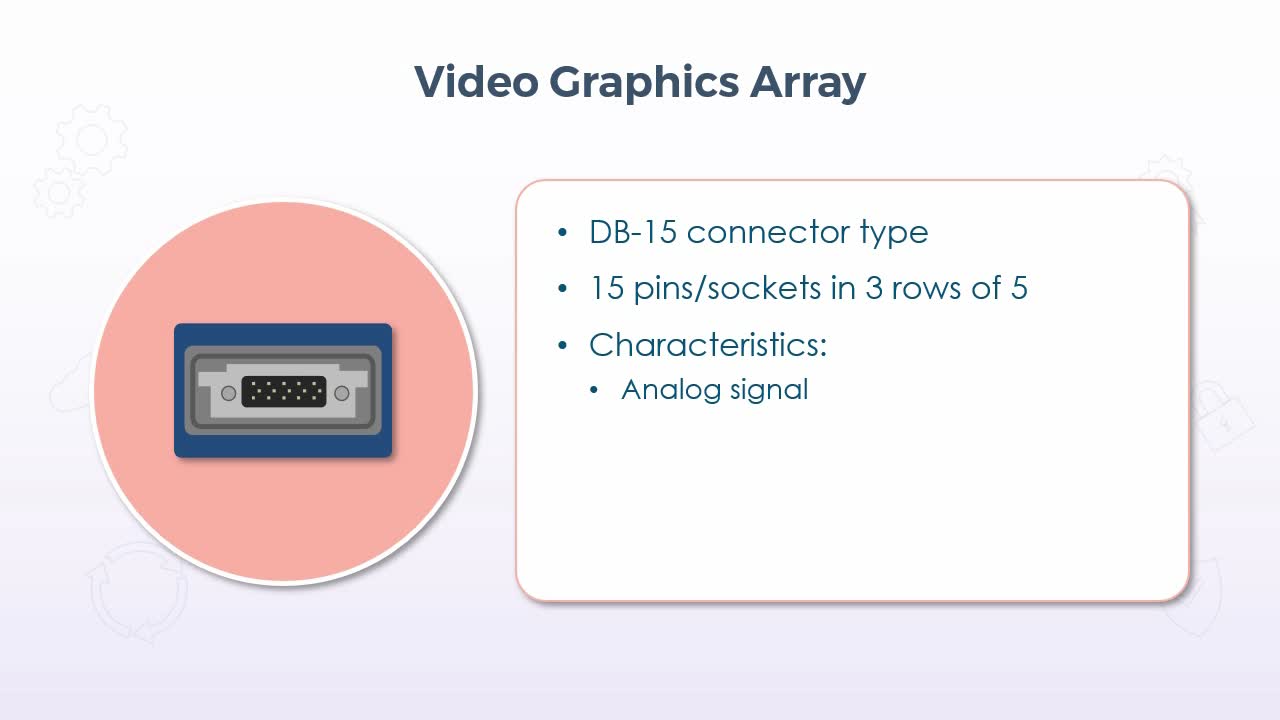 Video Graphics Array

• DB-15 connector type
• 15 pins/sockets in 3 rows of 5
• Characteristics:
  • Analog signal